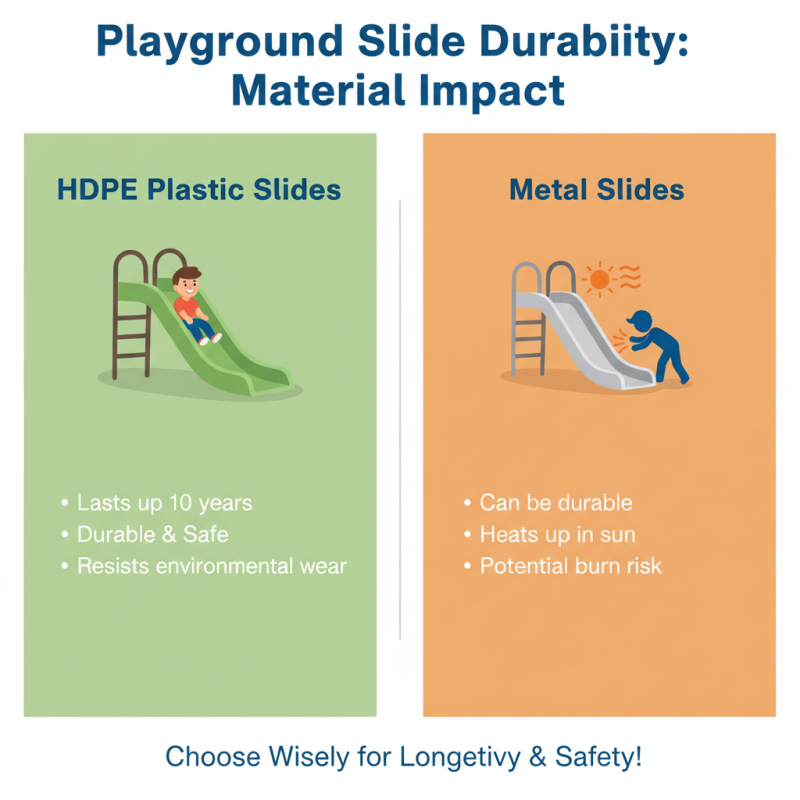 Playground Slide Durabiity: Material Impact

HDPE Plastic Slides

• Lasts up 10 years
• Durable & Safe
• Resists environmental wear

Metal Slides

• Can be durable
• Heats up in sun
• Potential burn risk

Choose Wisely for Longetivy & Safety!